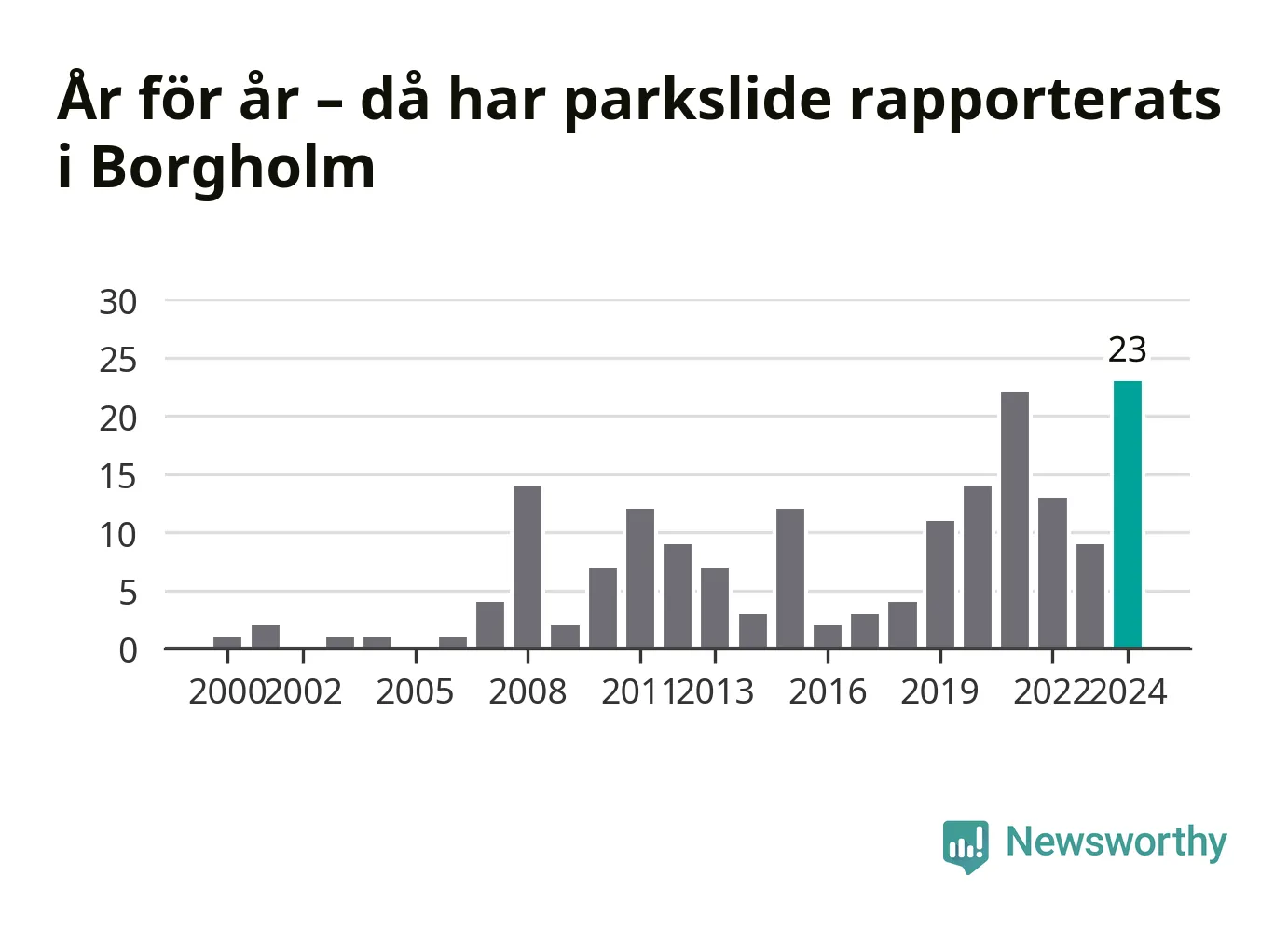 År för år – då har parkslide rapporterats i Borgholm

30
25
20
15
10
5
0

23

2000 2002 2005 2008 2011 2013 2016 2019 2022 2024

Newsworthy